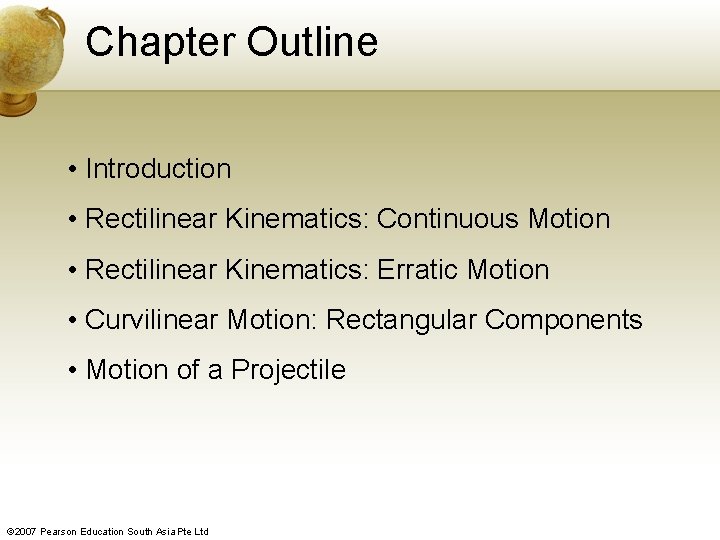 Chapter Outline

• Introduction

• Rectilinear Kinematics: Continuous Motion

• Rectilinear Kinematics: Erratic Motion

• Curvilinear Motion: Rectangular Components

• Motion of a Projectile

©2007 Pearson Education South Asia Pte Ltd